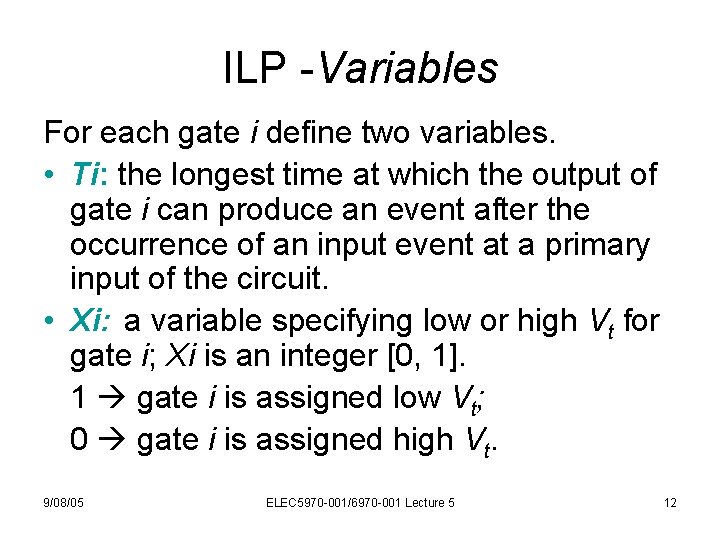 ILP -Variables

For each gate i define two variables.

• Ti: the longest time at which the output of gate i can produce an event after the occurrence of an input event at a primary input of the circuit.

• Xi: a variable specifying low or high $V_t$ for gate i; Xi is an integer [0, 1].

1 → gate i is assigned low $V_t$;

0 → gate i is assigned high $V_t$.

9/08/05 ELEC5970-001/6970-001 Lecture 5 12